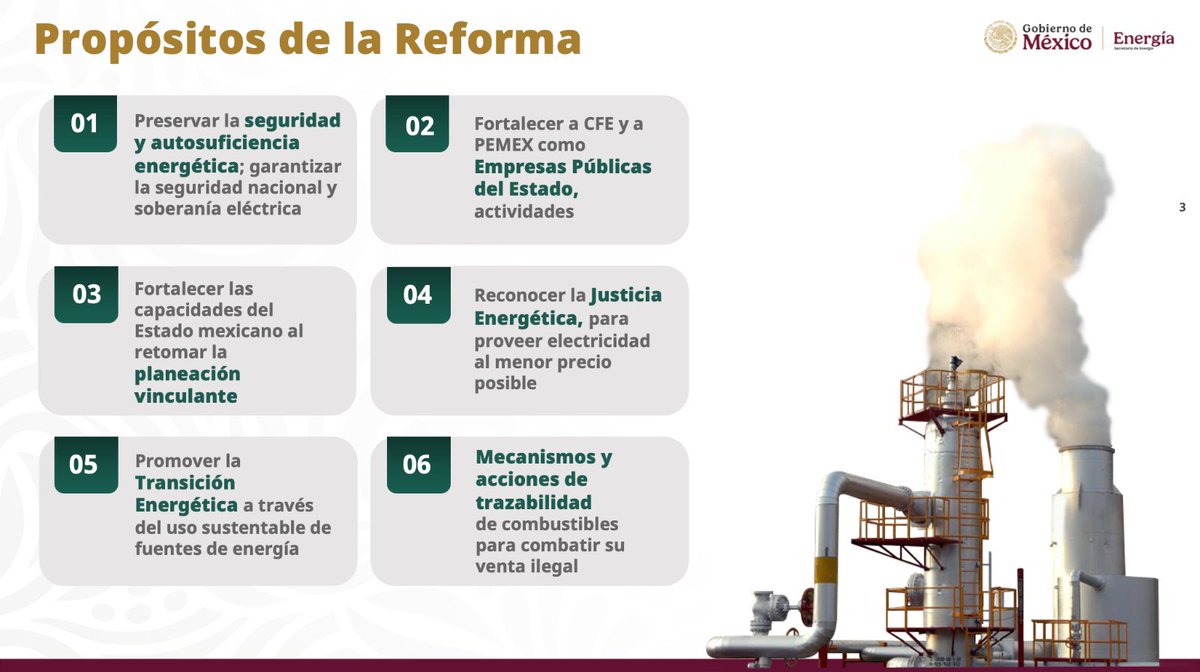 Propósitos de la Reforma

Gobierno de México | Energía
Secretaría de Energía

3

01
Preservar la seguridad y autosuficiencia energética; garantizar la seguridad nacional y soberanía eléctrica

02
Fortalecer a CFE y a PEMEX como Empresas Públicas del Estado, actividades

03
Fortalecer las capacidades del Estado mexicano al retomar la planeación vinculante

04
Reconocer la Justicia Energética, para proveer electricidad al menor precio posible

05
Promover la Transición Energética a través del uso sustentable de fuentes de energía

06
Mecanismos y acciones de trazabilidad de combustibles para combatir su venta ilegal